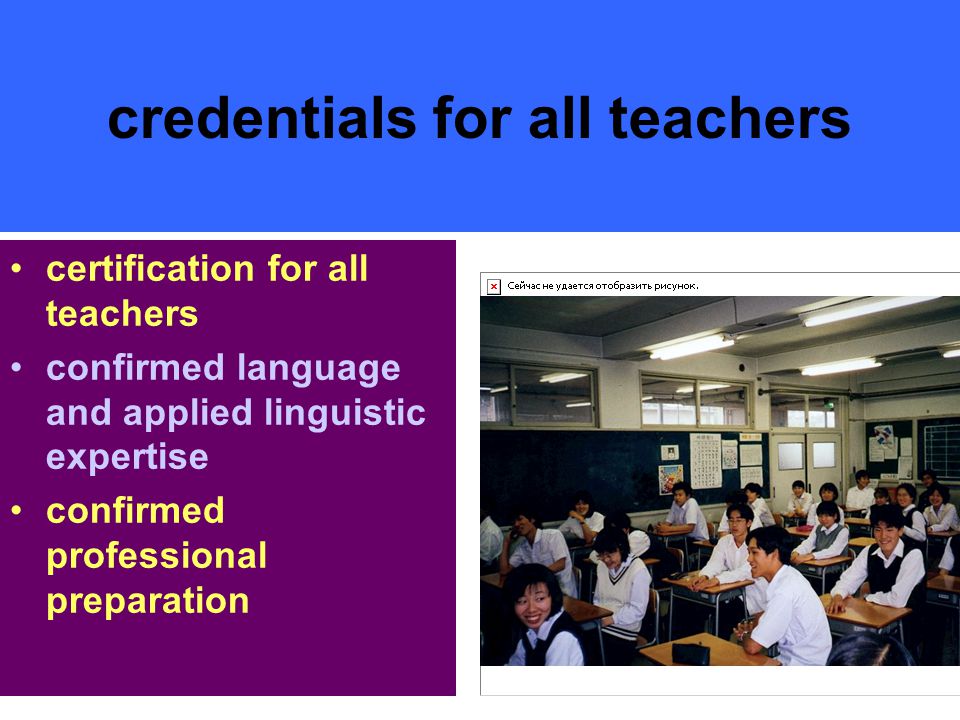 credentials for all teachers

• certification for all teachers
• confirmed language and applied linguistic expertise
• confirmed professional preparation

Сейчас не удается отобразить рисунок.